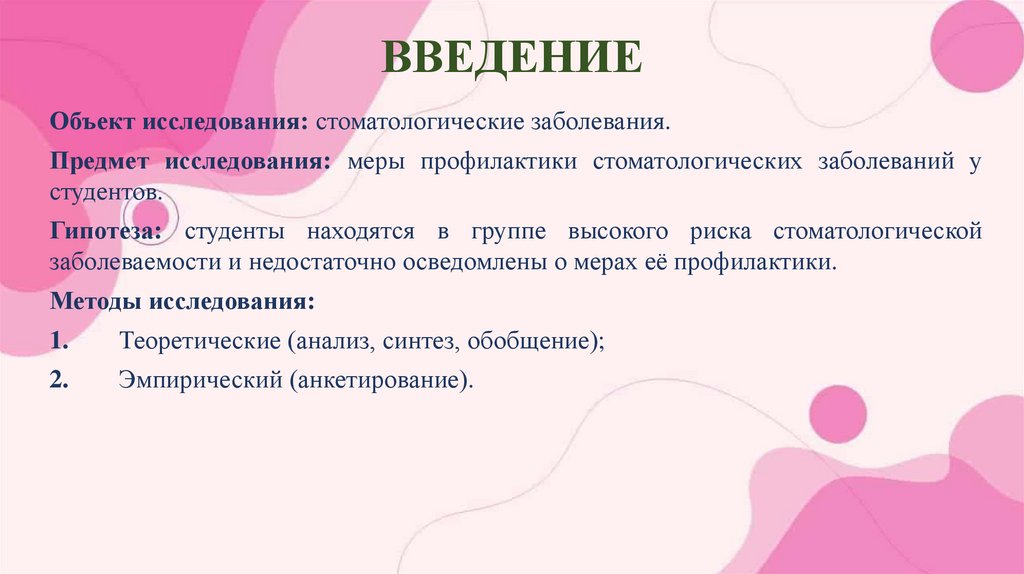 ВВЕДЕНИЕ

Объект исследования: стоматологические заболевания.

Предмет исследования: меры профилактики стоматологических заболеваний у студентов.

Гипотеза: студенты находятся в группе высокого риска стоматологической заболеваемости и недостаточно осведомлены о мерах её профилактики.

Методы исследования:

1. Теоретические (анализ, синтез, обобщение);

2. Эмпирический (анкетирование).